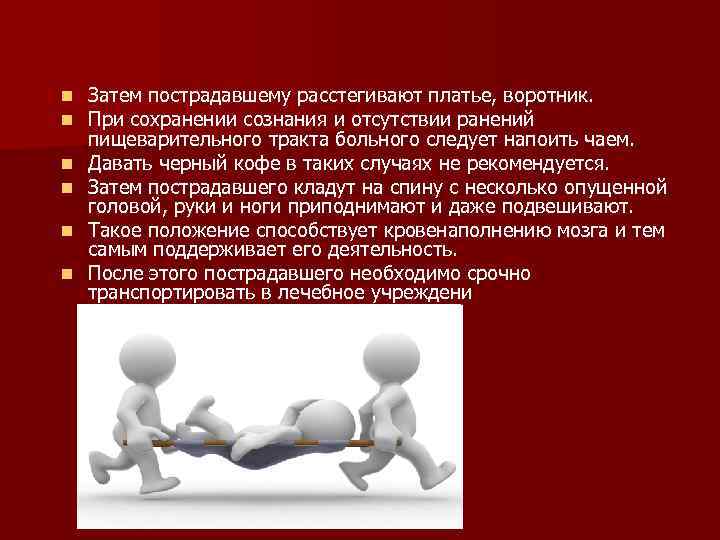 Затем пострадавшему расстегивают платье, воротник.

При сохранении сознания и отсутствии ранений пищеварительного тракта больного следует напоить чаем.

Давать черный кофе в таких случаях не рекомендуется.

Затем пострадавшего кладут на спину с несколько опущенной головой, руки и ноги приподнимают и даже подвешивают.

Такое положение способствует кровенаполнению мозга и тем самым поддерживает его деятельность.

После этого пострадавшего необходимо срочно транспортировать в лечебное учреждени